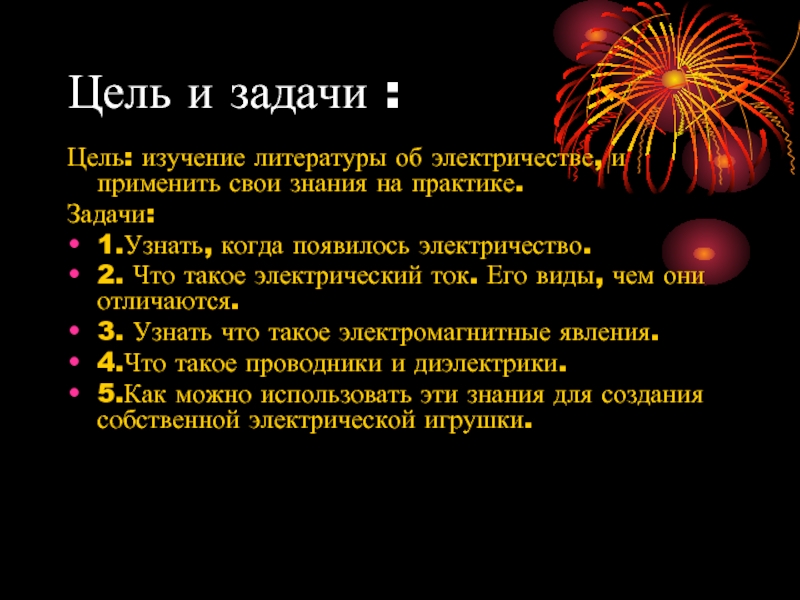 Цель и задачи :

Цель: изучение литературы об электричестве, и применить свои знания на практике.

Задачи:

• 1.Узнать, когда появилось электричество.
• 2. Что такое электрический ток. Его виды, чем они отличаются.
• 3. Узнать что такое электромагнитные явления.
• 4.Что такое проводники и диэлектрики.
• 5.Как можно использовать эти знания для создания собственной электрической игрушки.